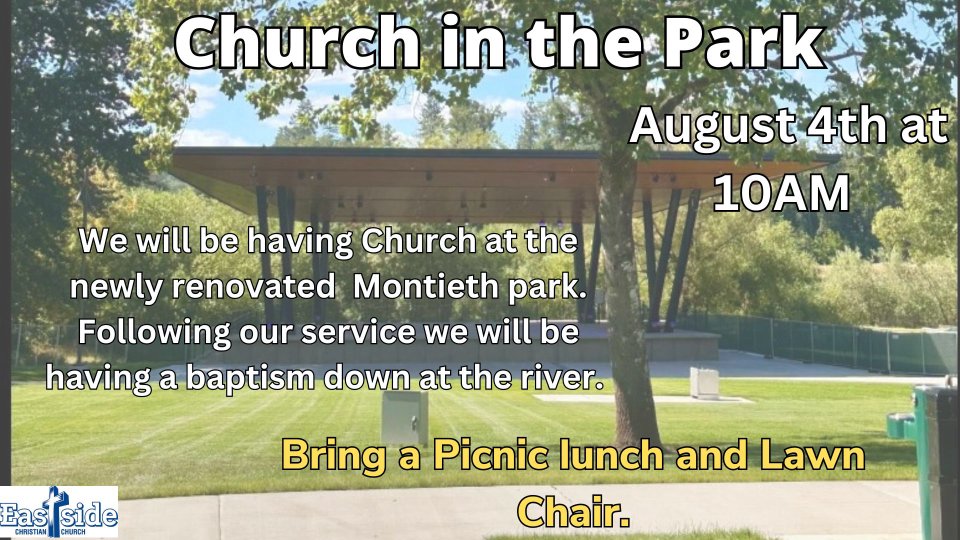 Church in the Park

August 4th at 10AM

We will be having Church at the newly renovated Montieth park. Following our service we will be having a baptism down at the river.

Bring a Picnic lunch and Lawn Chair.

Eastside CHRISTIAN CHURCH